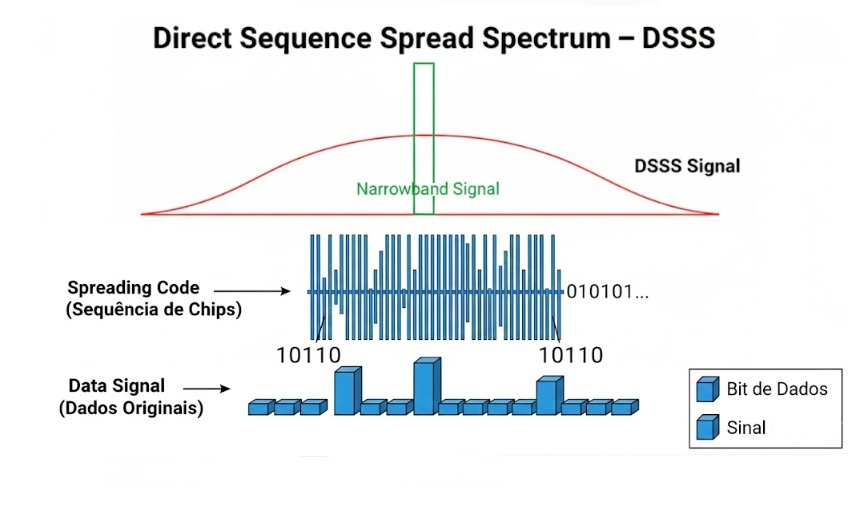 Direct Sequence Spread Spectrum – DSSS

Narrowband Signal

DSSS Signal

Spreading Code
(Sequência de Chips)

010101...

10110

10110

Data Signal
(Dados Originais)

Bit de Dados

Sinal